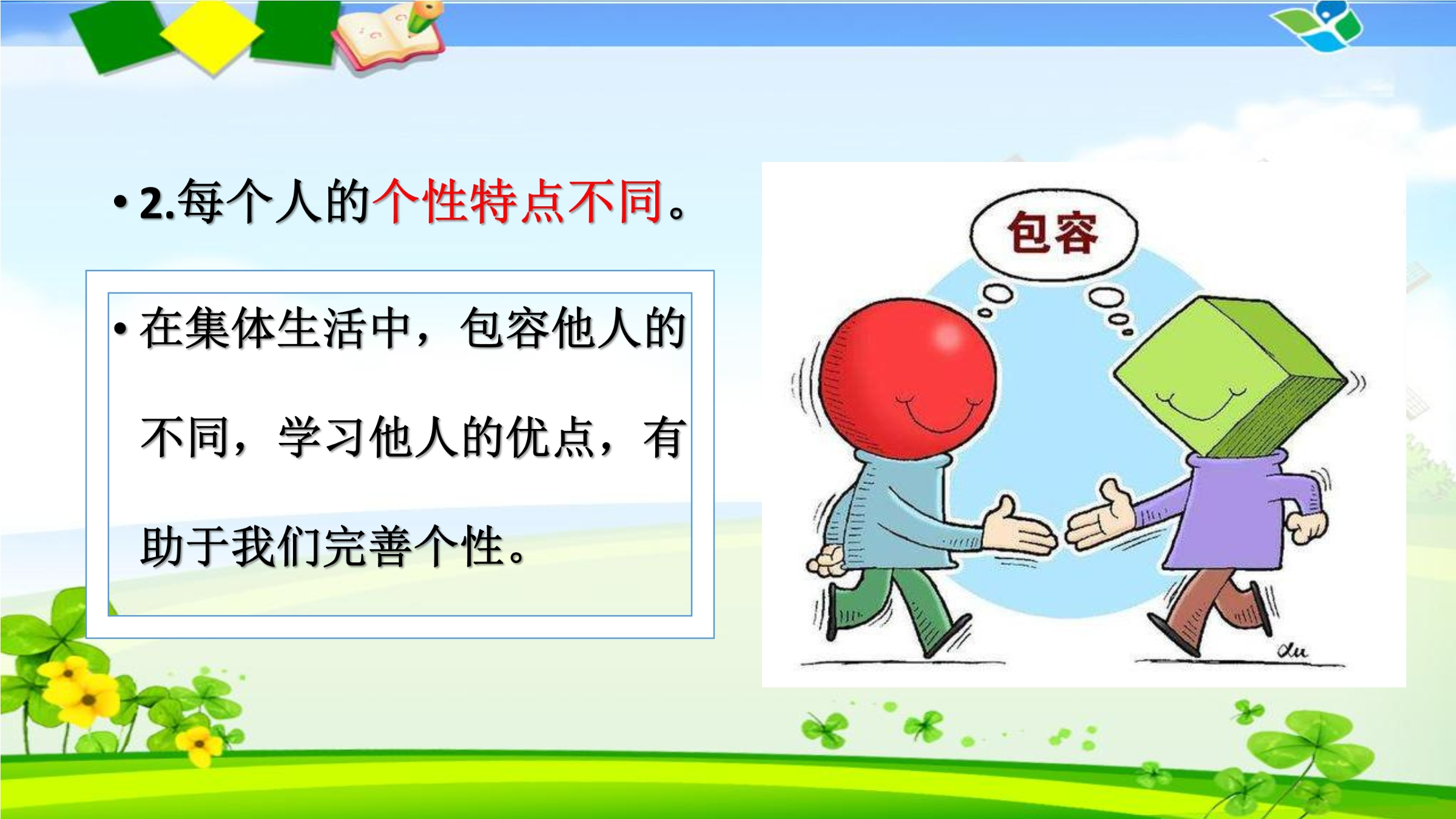 • 2.每个人的个性特点不同。

• 在集体生活中，包容他人的不同，学习他人的优点，有助于我们完善个性。

包容

du